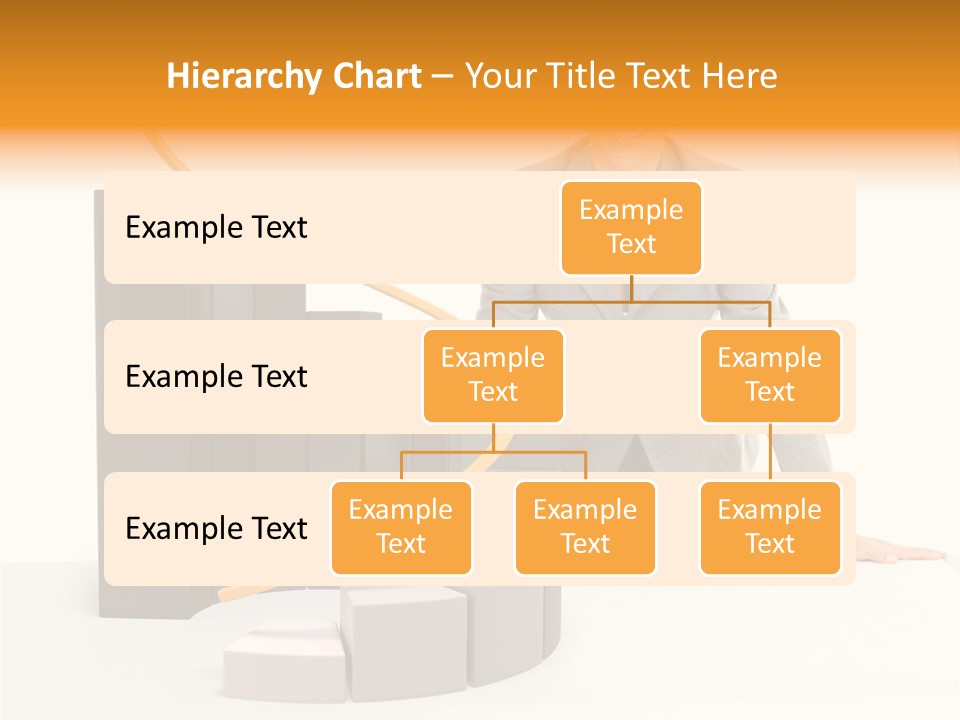 Hierarchy Chart – Your Title Text Here

Example Text

Example Text

Example Text

Example Text

Example Text

Example Text

Example Text

Example Text

Example Text